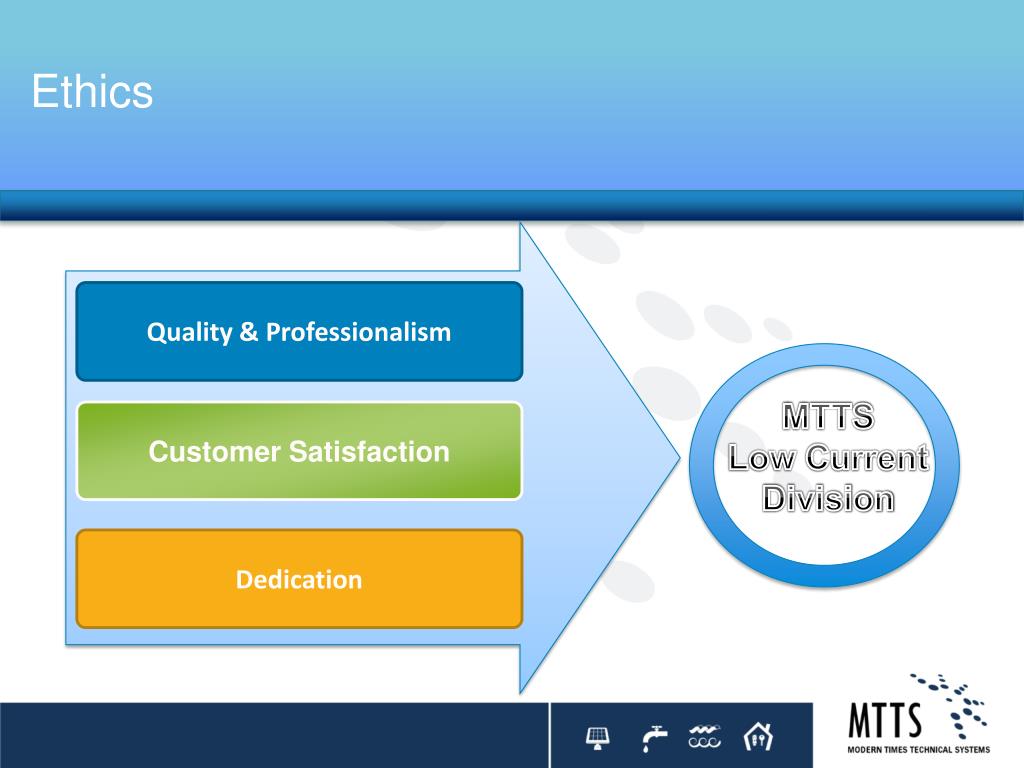 Ethics

Quality & Professionalism

Customer Satisfaction

Dedication

MTTS
Low Current
Division

MTTS
MODERN TIMES TECHNICAL SYSTEMS